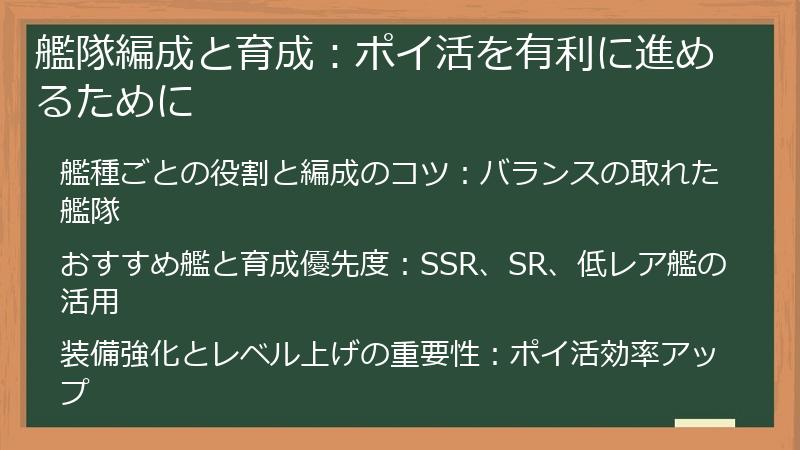 艦隊編成と育成：ポイ活を有利に進めるために

艦種ごとの役割と編成のコツ：バランスの取れた艦隊

おすすめ艦と育成優先度：SSR、SR、低レア艦の活用

装備強化とレベル上げの重要性：ポイ活効率アップ